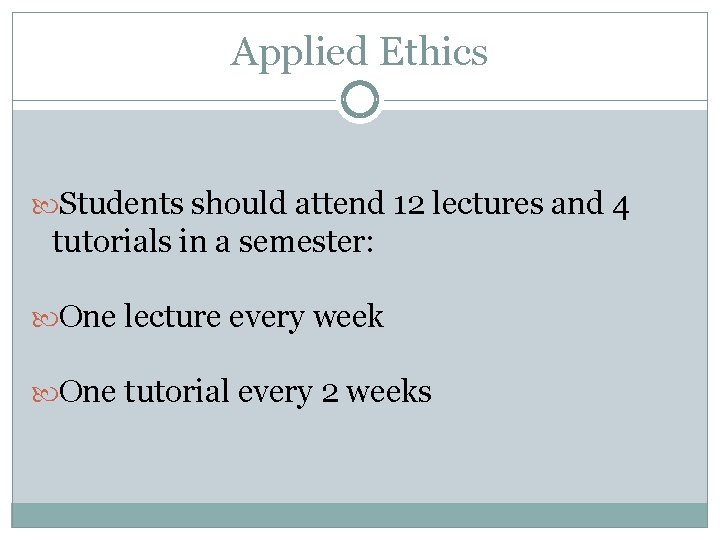 Applied Ethics

Students should attend 12 lectures and 4 tutorials in a semester:

One lecture every week

One tutorial every 2 weeks